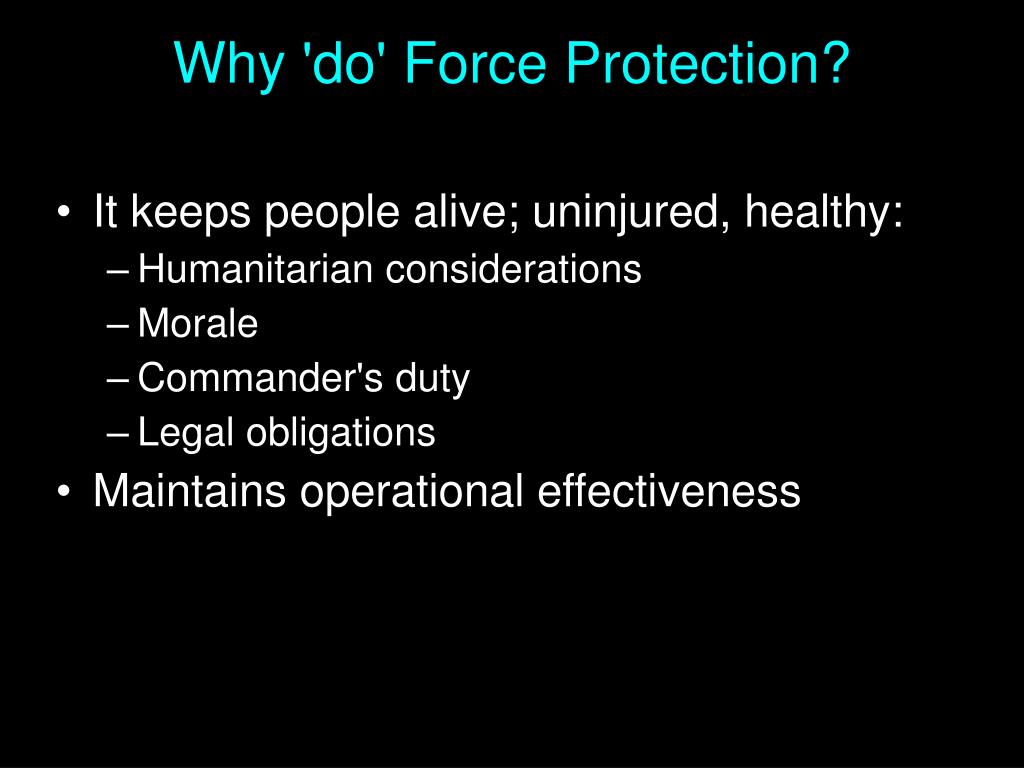 Why 'do' Force Protection?

• It keeps people alive; uninjured, healthy:
– Humanitarian considerations
– Morale
– Commander's duty
– Legal obligations
• Maintains operational effectiveness